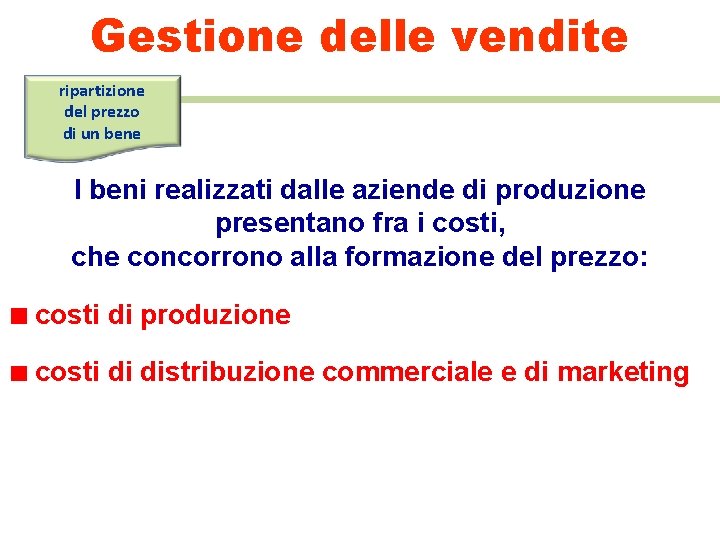 Gestione delle vendite

ripartizione del prezzo di un bene

I beni realizzati dalle aziende di produzione presentano fra i costi, che concorrono alla formazione del prezzo:

■ costi di produzione

■ costi di distribuzione commerciale e di marketing